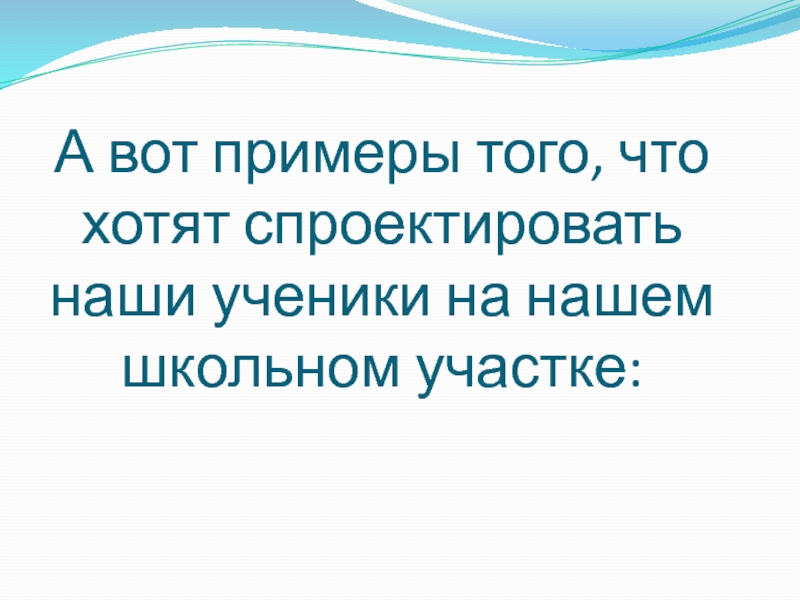 А вот примеры того, что хотят спроектировать наши ученики на нашем школьном участке: